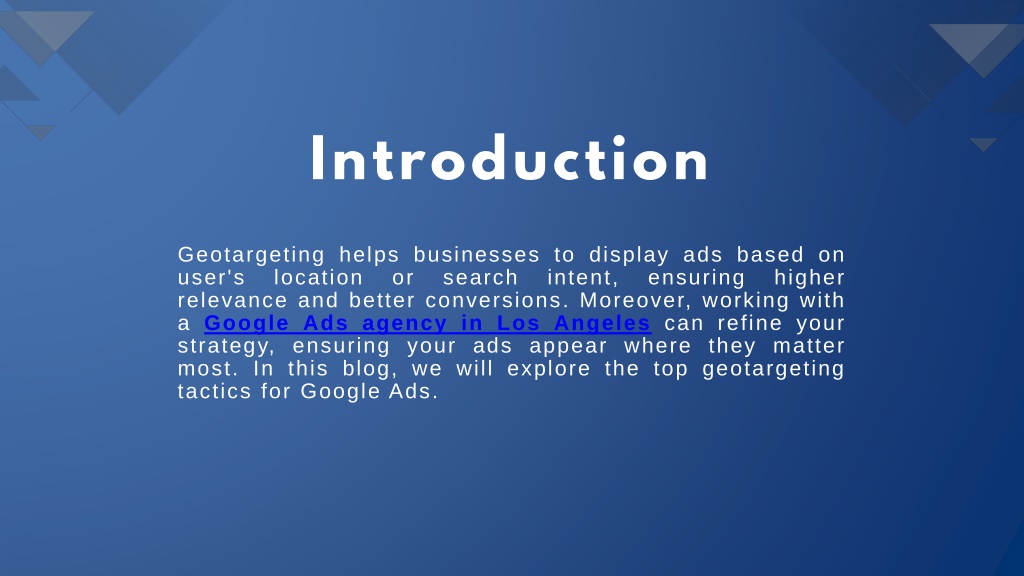 Introduction

Geotargeting helps businesses to display ads based on user's location or search intent, ensuring higher relevance and better conversions. Moreover, working with a Google Ads agency in Los Angeles can refine your strategy, ensuring your ads appear where they matter most. In this blog, we will explore the top geotargeting tactics for Google Ads.